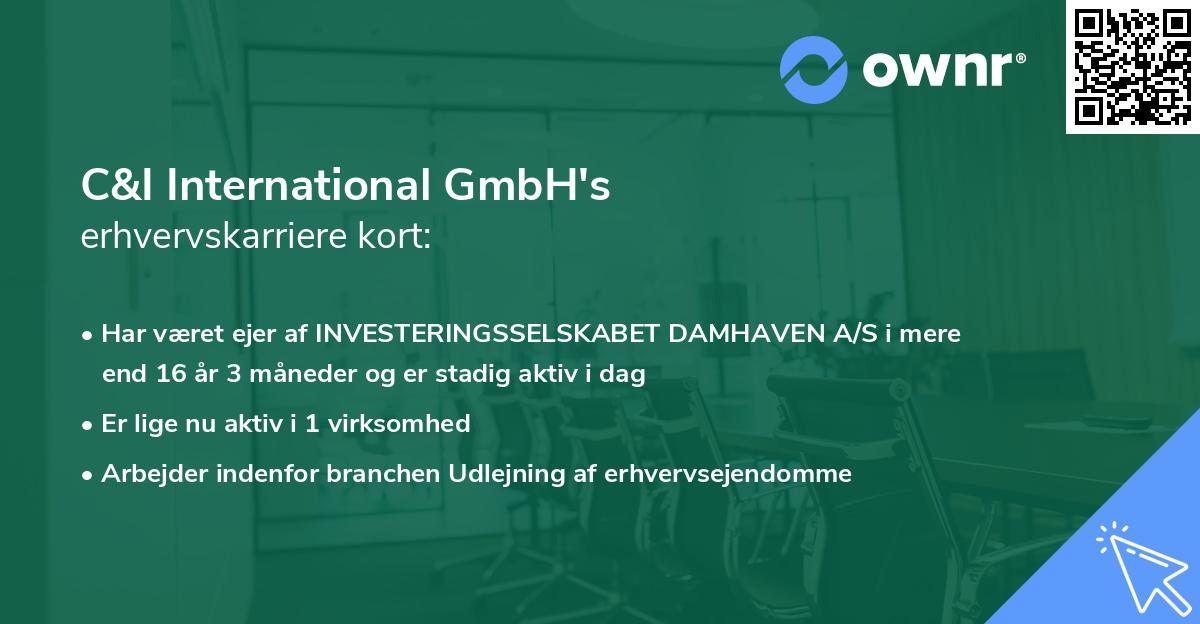 ownr®

C&I International GmbH's
erhvervskarriere kort:

• Har været ejer af INVESTERINGSSELSKABET DAMHAVEN A/S i mere end 16 år 3 måneder og er stadig aktiv i dag
• Er lige nu aktiv i 1 virksomhed
• Arbejder indenfor branchen Udlejning af erhvervsejendomme